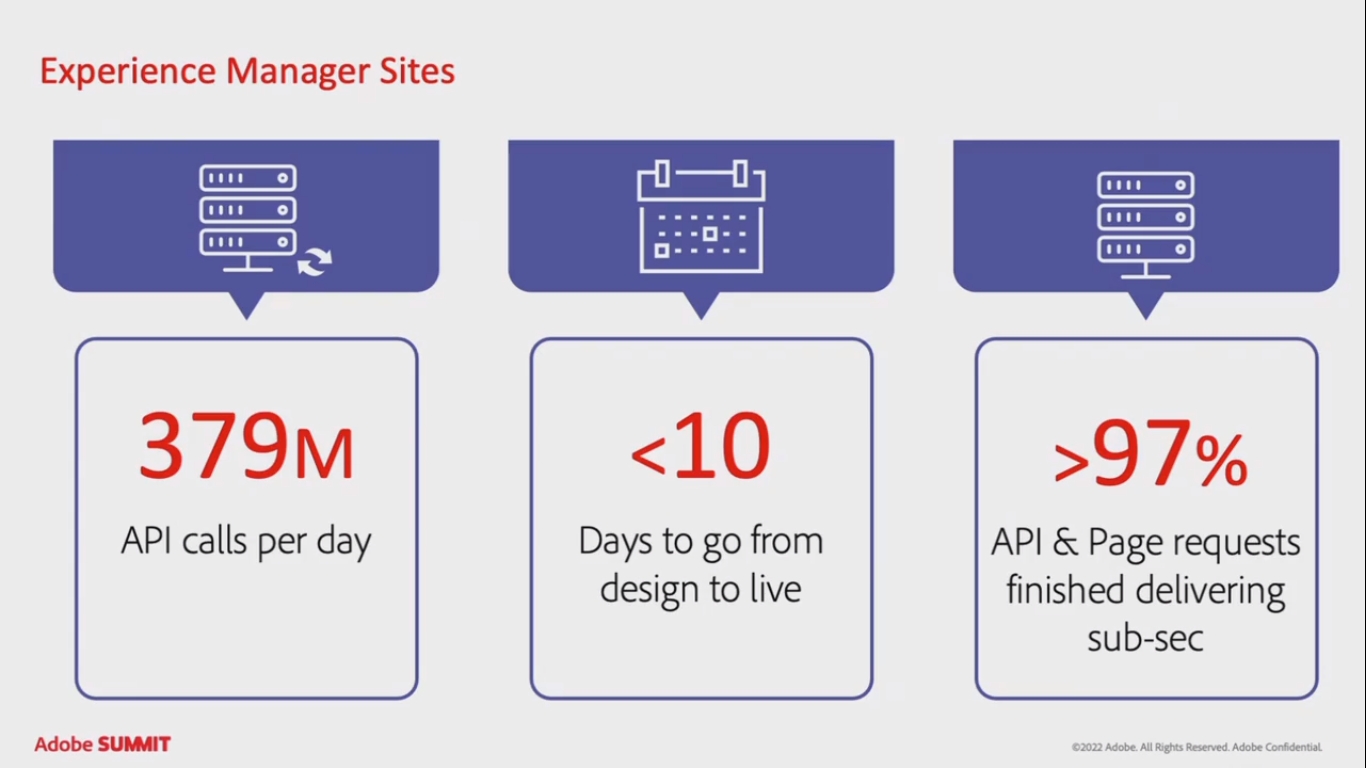 Experience Manager Sites

379M

API calls per day

<10

Days to go from design to live

>97%

API & Page requests finished delivering sub-sec

Adobe SUMMIT

©2022 Adobe. All Rights Reserved. Adobe Confidential.